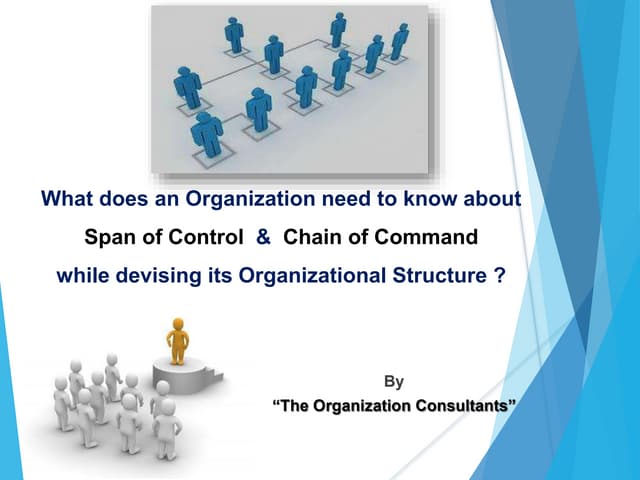 What does an Organization need to know about
Span of Control & Chain of Command
while devising its Organizational Structure ?

By
“The Organization Consultants”